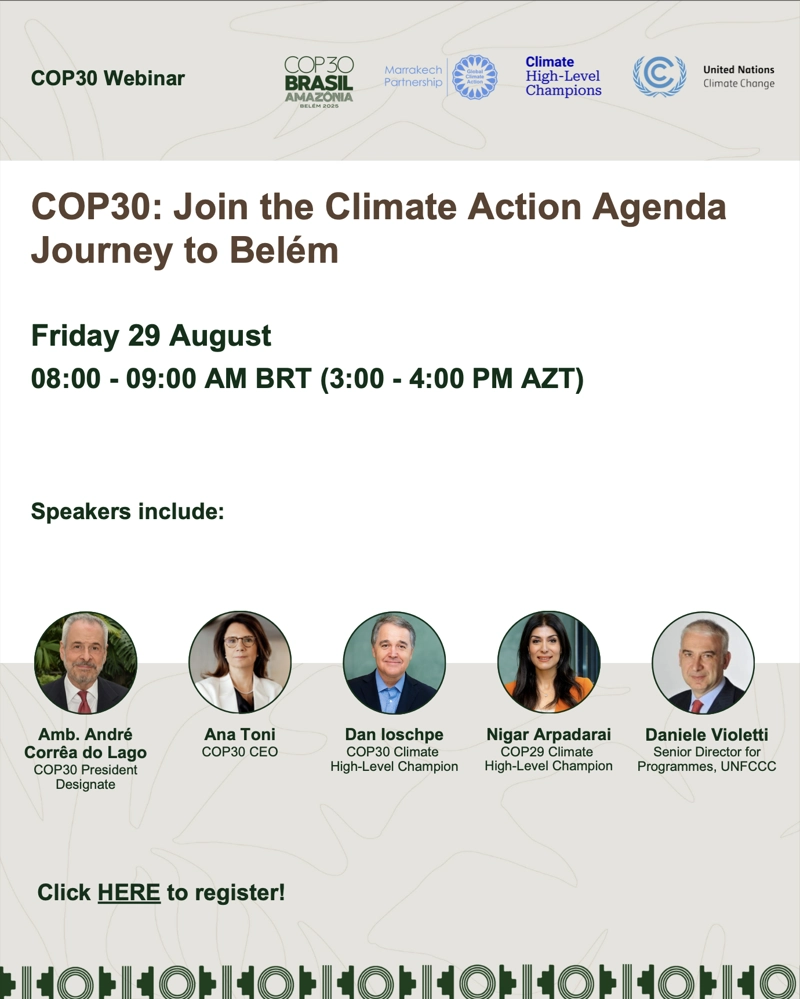 COP30 Webinar

COP30 BRASIL AMAZONIA BELÉM 2025

Marrakech Partnership

Global Climate Action

Climate High-Level Champions

United Nations Climate Change

COP30: Join the Climate Action Agenda Journey to Belém

Friday 29 August

08:00 - 09:00 AM BRT (3:00 - 4:00 PM AZT)

Speakers include:

Amb. André Corrêa do Lago
COP30 President Designate

Ana Toni
COP30 CEO

Dan Ioschpe
COP30 Climate High-Level Champion

Nigar Arpadarai
COP29 Climate High-Level Champion

Daniele Violetti
Senior Director for Programmes, UNFCCC

Click HERE to register!